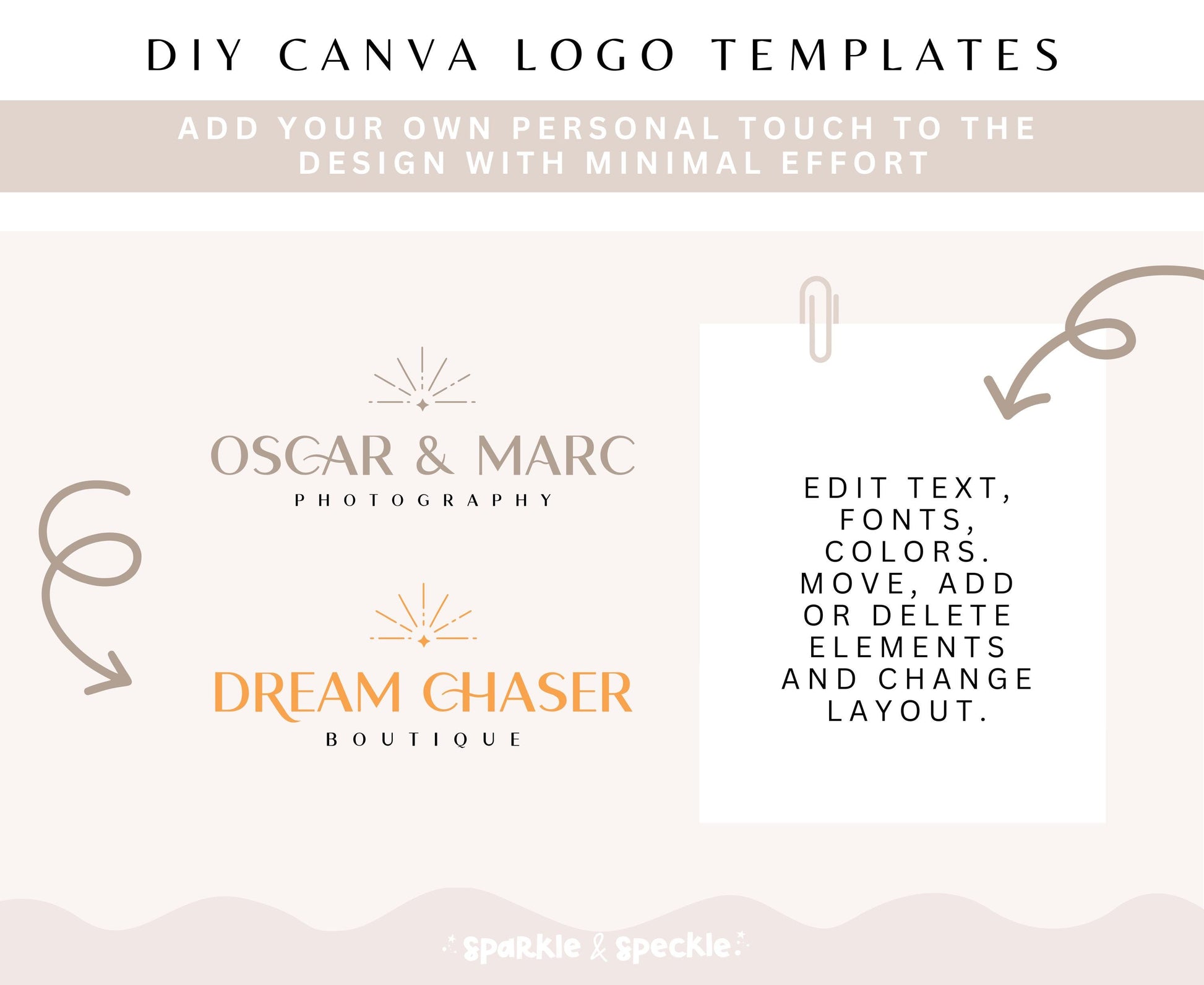 DIY CANVA LOGO TEMPLATES

ADD YOUR OWN PERSONAL TOUCH TO THE DESIGN WITH MINIMAL EFFORT

OSCAR & MARC
PHOTOGRAPHY

DREAM CHASER
BOUTIQUE

EDIT TEXT, FONTS, COLORS. MOVE, ADD OR DELETE ELEMENTS AND CHANGE LAYOUT.

sparkle & speckle